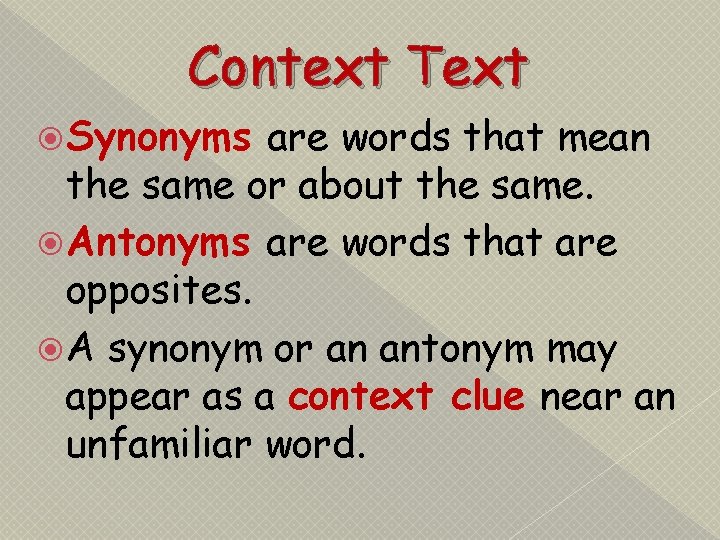 Context Text

Synonyms are words that mean the same or about the same.

Antonyms are words that are opposites.

A synonym or an antonym may appear as a context clue near an unfamiliar word.